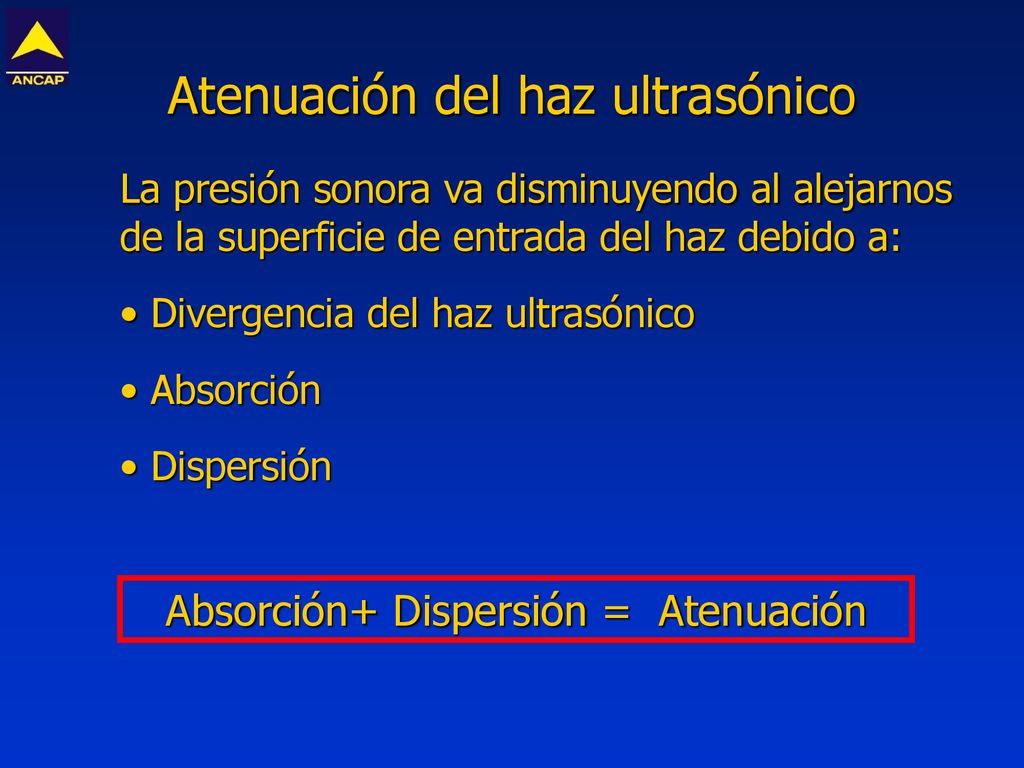 ANCAP

Atenuación del haz ultrasónico

La presión sonora va disminuyendo al alejarnos de la superficie de entrada del haz debido a:

• Divergencia del haz ultrasónico

• Absorción

• Dispersión

Absorción+ Dispersión = Atenuación